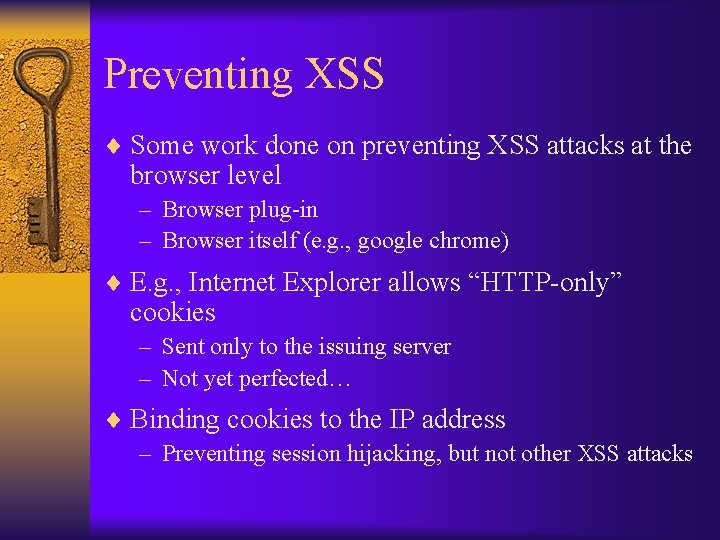 Preventing XSS

♦ Some work done on preventing XSS attacks at the browser level
– Browser plug-in
– Browser itself (e.g., google chrome)

♦ E.g., Internet Explorer allows “HTTP-only” cookies
– Sent only to the issuing server
– Not yet perfected…

♦ Binding cookies to the IP address
– Preventing session hijacking, but not other XSS attacks